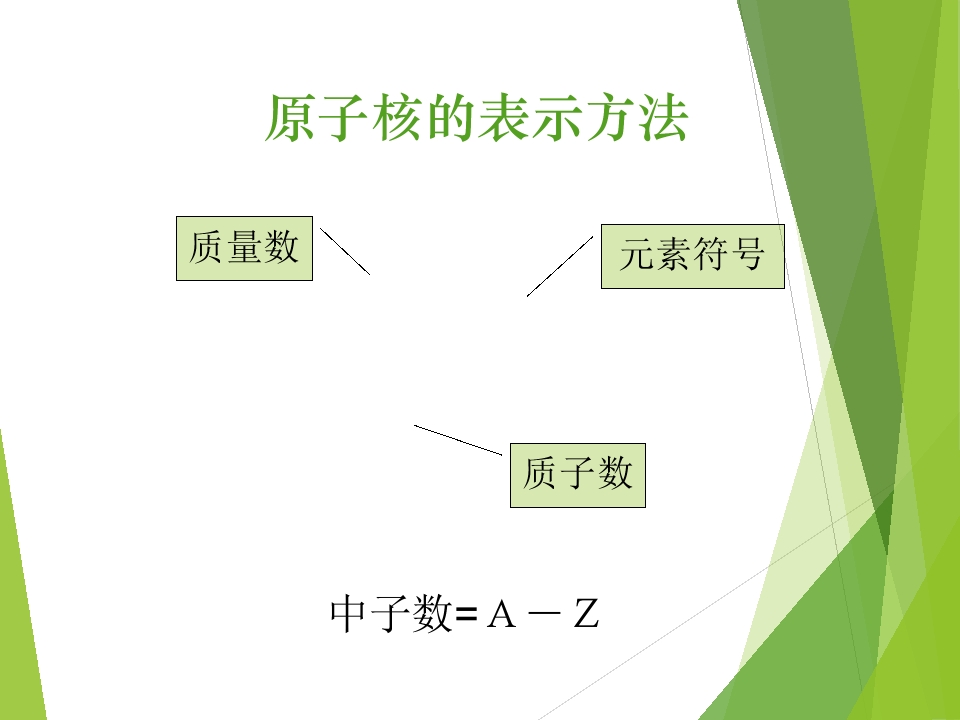 原子核的表示方法

质量数

元素符号

质子数

中子数= A － Z